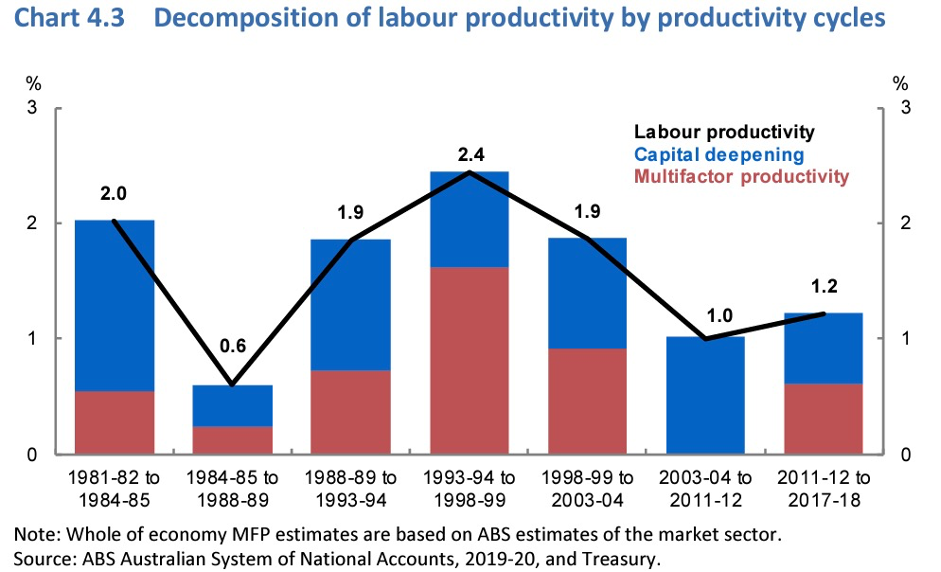 Chart 4.3 Decomposition of labour productivity by productivity cycles

%
3
2
1
0

%
3
2
1
0

Labour productivity
Capital deepening
Multifactor productivity

2.0
0.6
1.9
2.4
1.9
1.0
1.2

1981-82 to 1984-85
1984-85 to 1988-89
1988-89 to 1993-94
1993-94 to 1998-99
1998-99 to 2003-04
2003-04 to 2011-12
2011-12 to 2017-18

Note: Whole of economy MFP estimates are based on ABS estimates of the market sector.
Source: ABS Australian System of National Accounts, 2019-20, and Treasury.